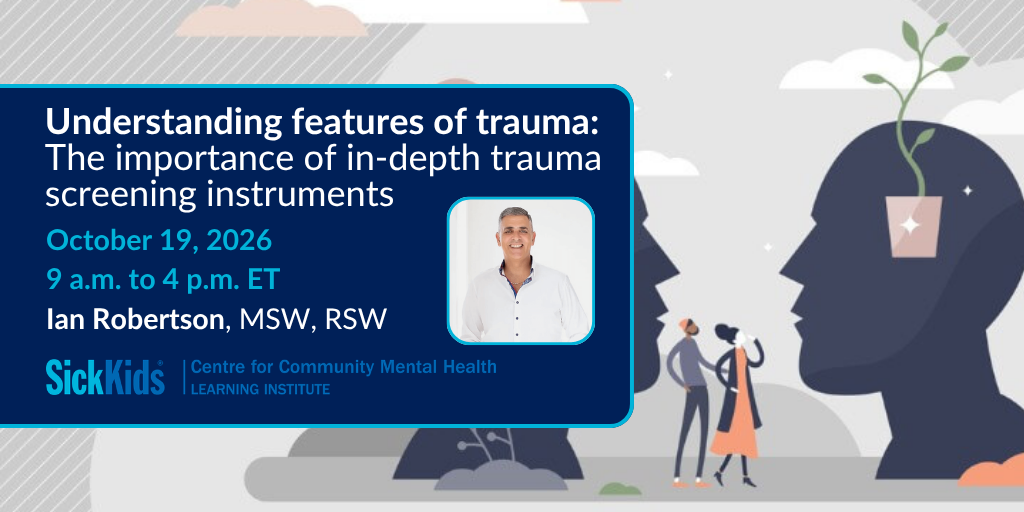 Understanding features of trauma: The importance of in-depth trauma screening instruments

October 19, 2026

9 a.m. to 4 p.m. ET

Ian Robertson, MSW, RSW

SickKids® | Centre for Community Mental Health LEARNING INSTITUTE